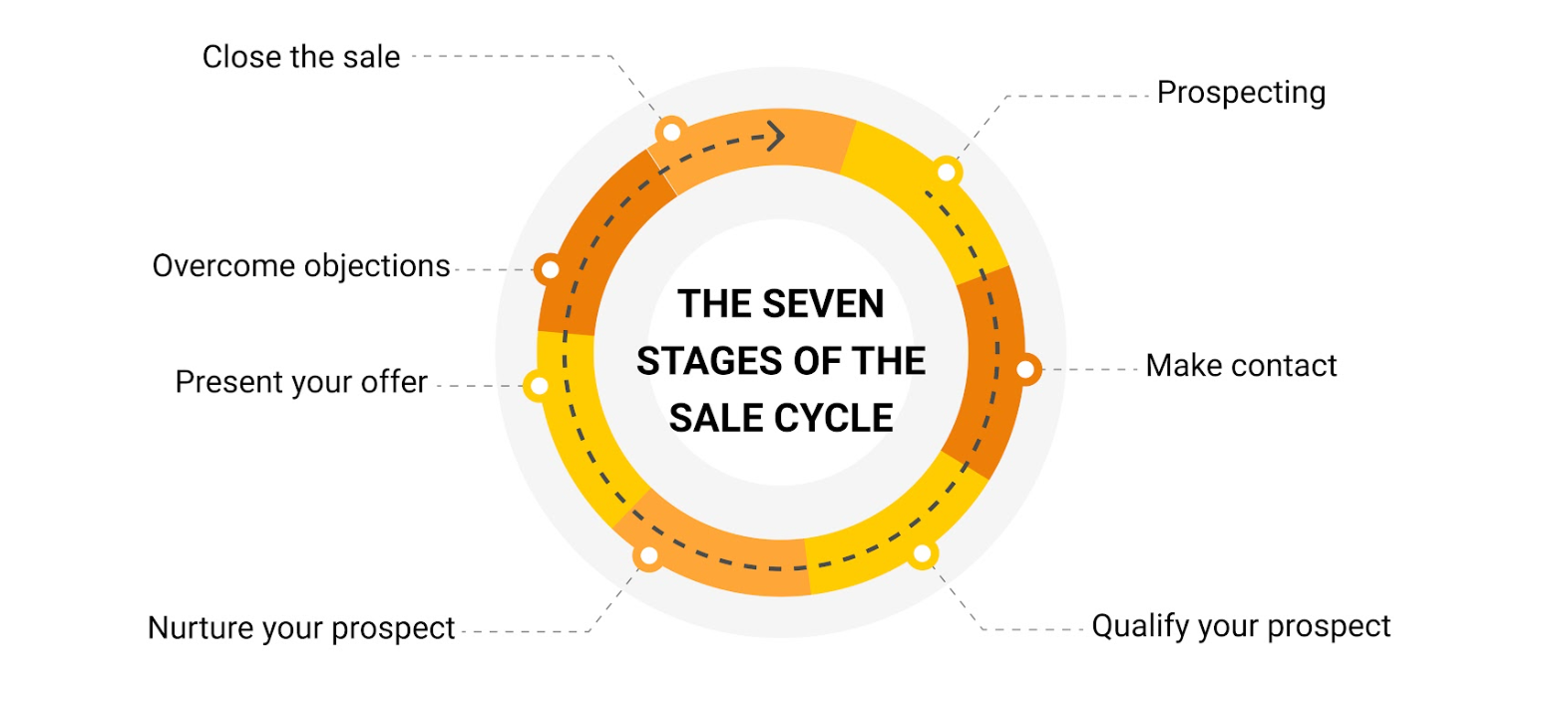 THE SEVEN STAGES OF THE SALE CYCLE

Prospecting

Make contact

Qualify your prospect

Nurture your prospect

Present your offer

Overcome objections

Close the sale